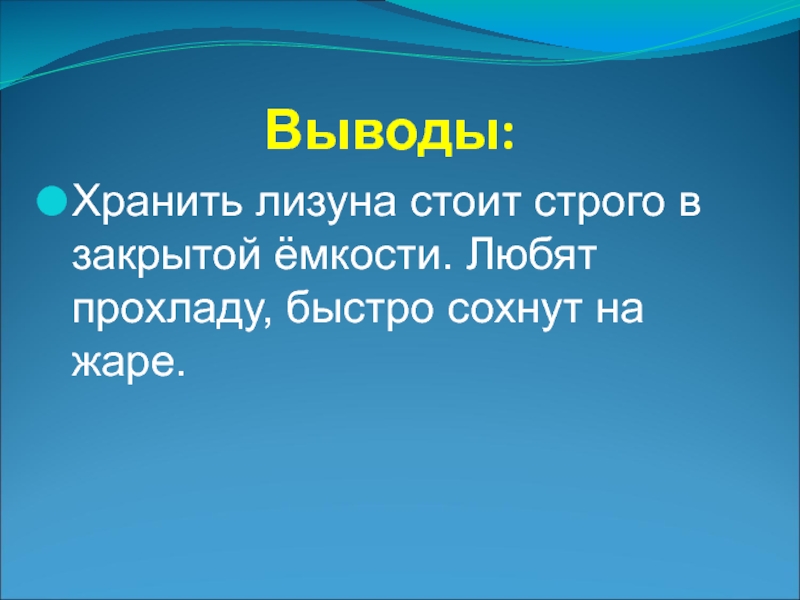 Выводы:

Хранить лизуна стоит строго в закрытой ёмкости. Любят прохладу, быстро сохнут на жаре.